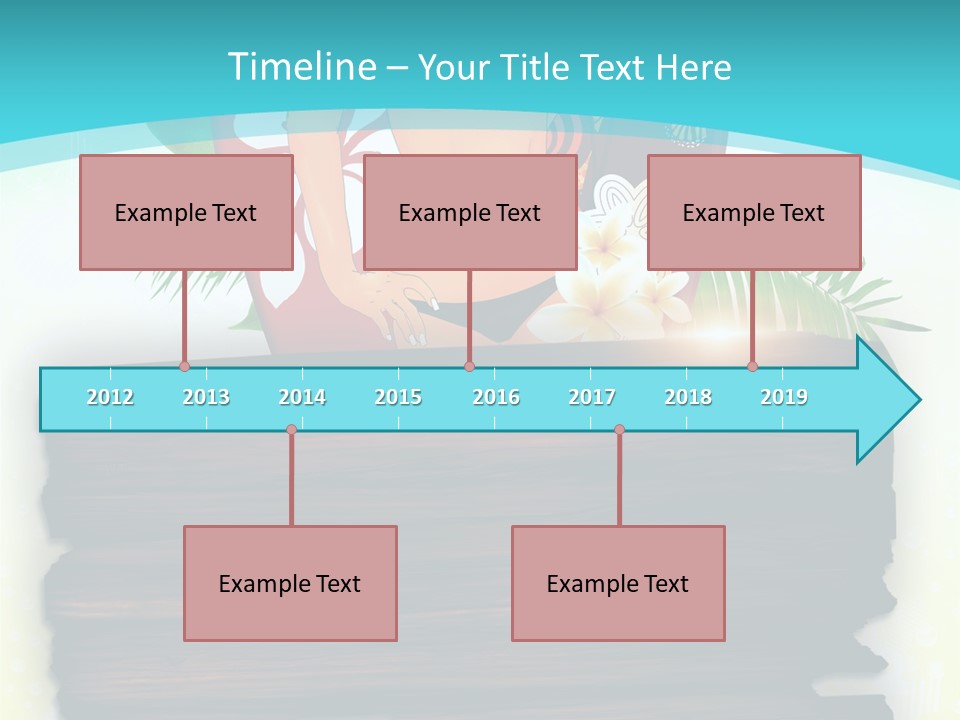 Timeline – Your Title Text Here

Example Text

Example Text

Example Text

2012 2013 2014 2015 2016 2017 2018 2019

Example Text

Example Text